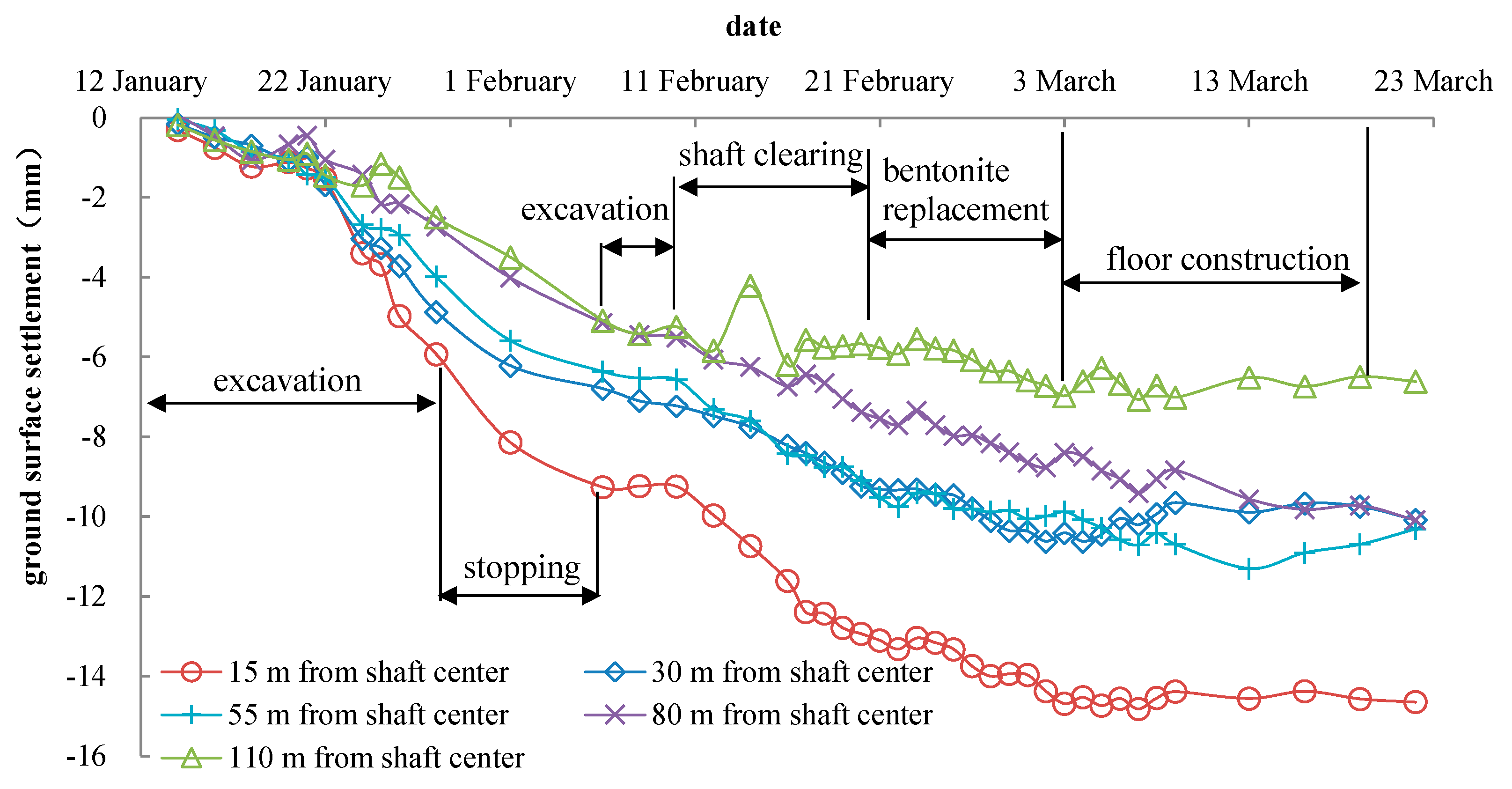 date

12 January 22 January 1 February 11 February 21 February 3 March 13 March 23 March

ground surface settlement（mm）

0
-2
-4
-6
-8
-10
-12
-14
-16

shaft clearing
bentonite replacement
excavation
floor construction
excavation
stopping

15 m from shaft center
30 m from shaft center
55 m from shaft center
80 m from shaft center
110 m from shaft center